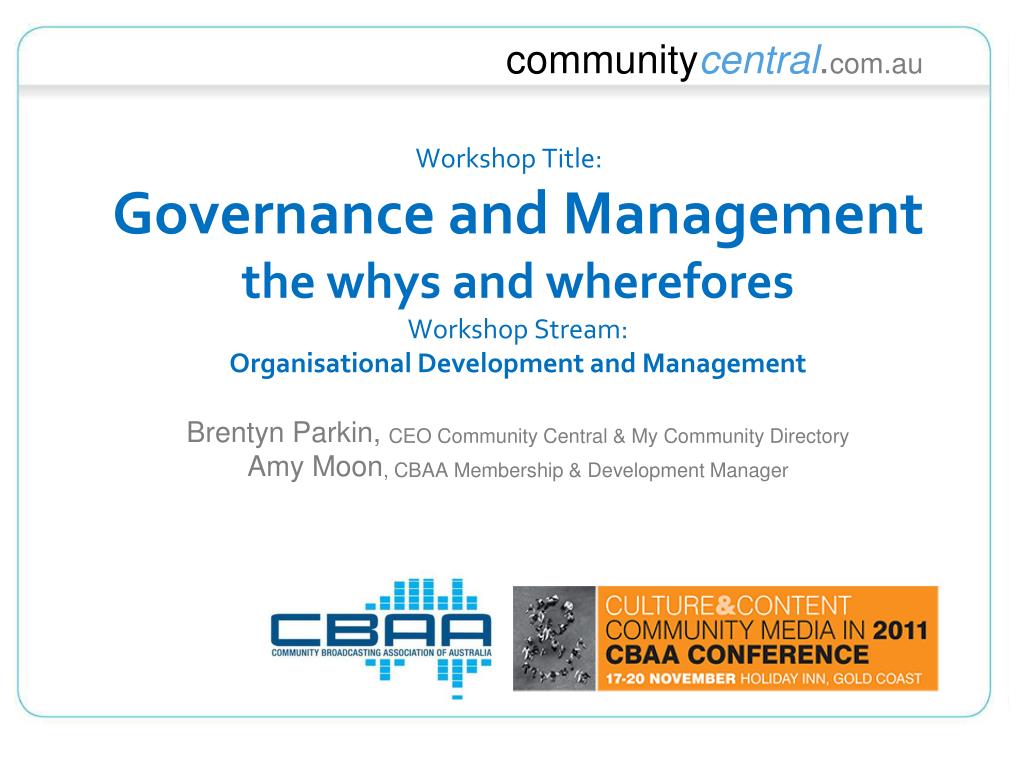 communitycentral.com.au

Workshop Title:

Governance and Management

the whys and wherefores

Workshop Stream:

Organisational Development and Management

Brentyn Parkin, CEO Community Central & My Community Directory
Amy Moon, CBAA Membership & Development Manager

CBAA
COMMUNITY BROADCASTING ASSOCIATION OF AUSTRALIA

CULTURE&CONTENT
COMMUNITY MEDIA IN 2011
CBAA CONFERENCE
17-20 NOVEMBER HOLIDAY INN, GOLD COAST